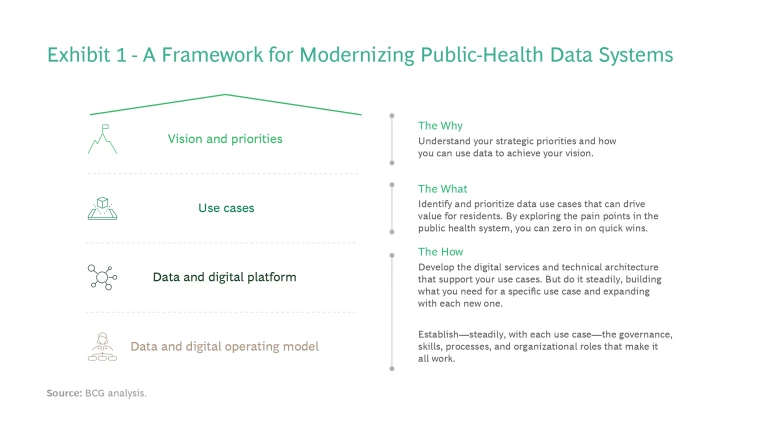 Exhibit 1 - A Framework for Modernizing Public-Health Data Systems

Vision and priorities

Use cases

Data and digital platform

Data and digital operating model

The Why
Understand your strategic priorities and how you can use data to achieve your vision.

The What
Identify and prioritize data use cases that can drive value for residents. By exploring the pain points in the public health system, you can zero in on quick wins.

The How
Develop the digital services and technical architecture that support your use cases. But do it steadily, building what you need for a specific use case and expanding with each new one.

Establish—steadily, with each use case—the governance, skills, processes, and organizational roles that make it all work.

Source: BCG analysis.